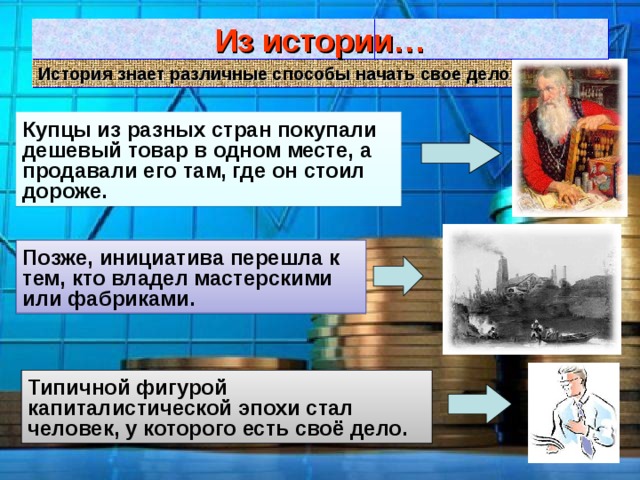 Из истории…

История знает различные способы начать свое дело

Купцы из разных стран покупали дешевый товар в одном месте, а продавали его там, где он стоил дороже.

Позже, инициатива перешла к тем, кто владел мастерскими или фабриками.

Типичной фигурой капиталистической эпохи стал человек, у которого есть своё дело.